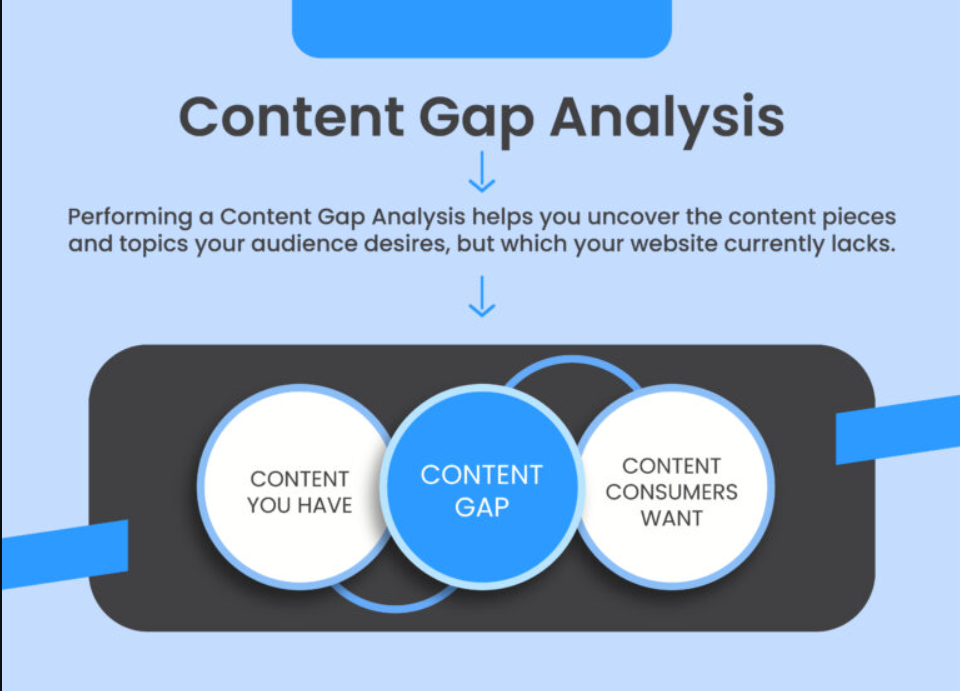 Content Gap Analysis

Performing a Content Gap Analysis helps you uncover the content pieces and topics your audience desires, but which your website currently lacks.

CONTENT YOU HAVE

CONTENT GAP

CONTENT CONSUMERS WANT